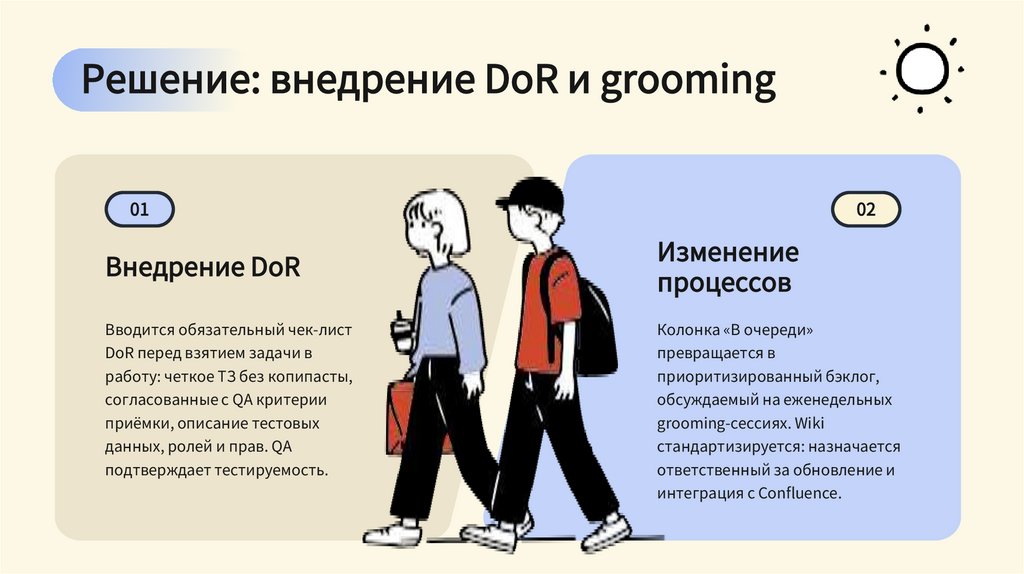 Решение: внедрение DoR и grooming

01

Внедрение DoR

Вводится обязательный чек-лист DoR перед взятием задачи в работу: четкое ТЗ без копипасты, согласованные с QA критерии приёмки, описание тестовых данных, ролей и прав. QA подтверждает тестируемость.

02

Изменение процессов

Колонка «В очереди» превращается в приоритизированный бэклог, обсуждаемый на еженедельных grooming-сессиях. Wiki стандартизируется: назначается ответственный за обновление и интеграция с Confluence.